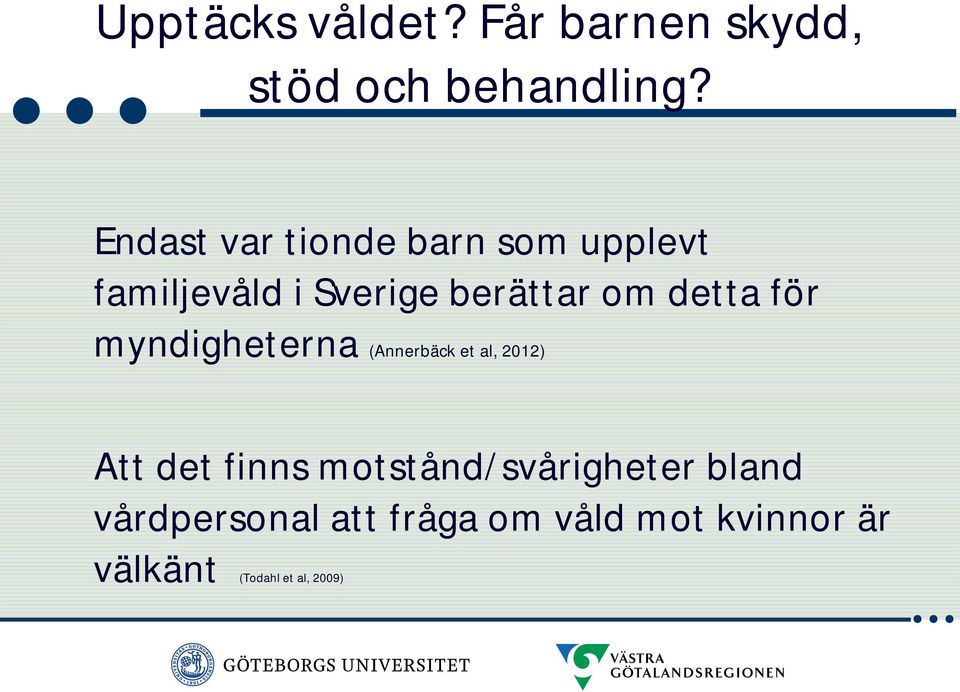 Upptäcks våldet? Får barnen skydd, stöd och behandling?

Endast var tionde barn som upplevt familjevåld i Sverige berättar om detta för myndigheterna (Annerbäck et al, 2012)

Att det finns motstånd/svårigheter bland vårdpersonal att fråga om våld mot kvinnor är välkänt (Todahl et al, 2009)

GÖTEBORGS UNIVERSITET

VÄSTRA GÖTALANDSREGIONEN